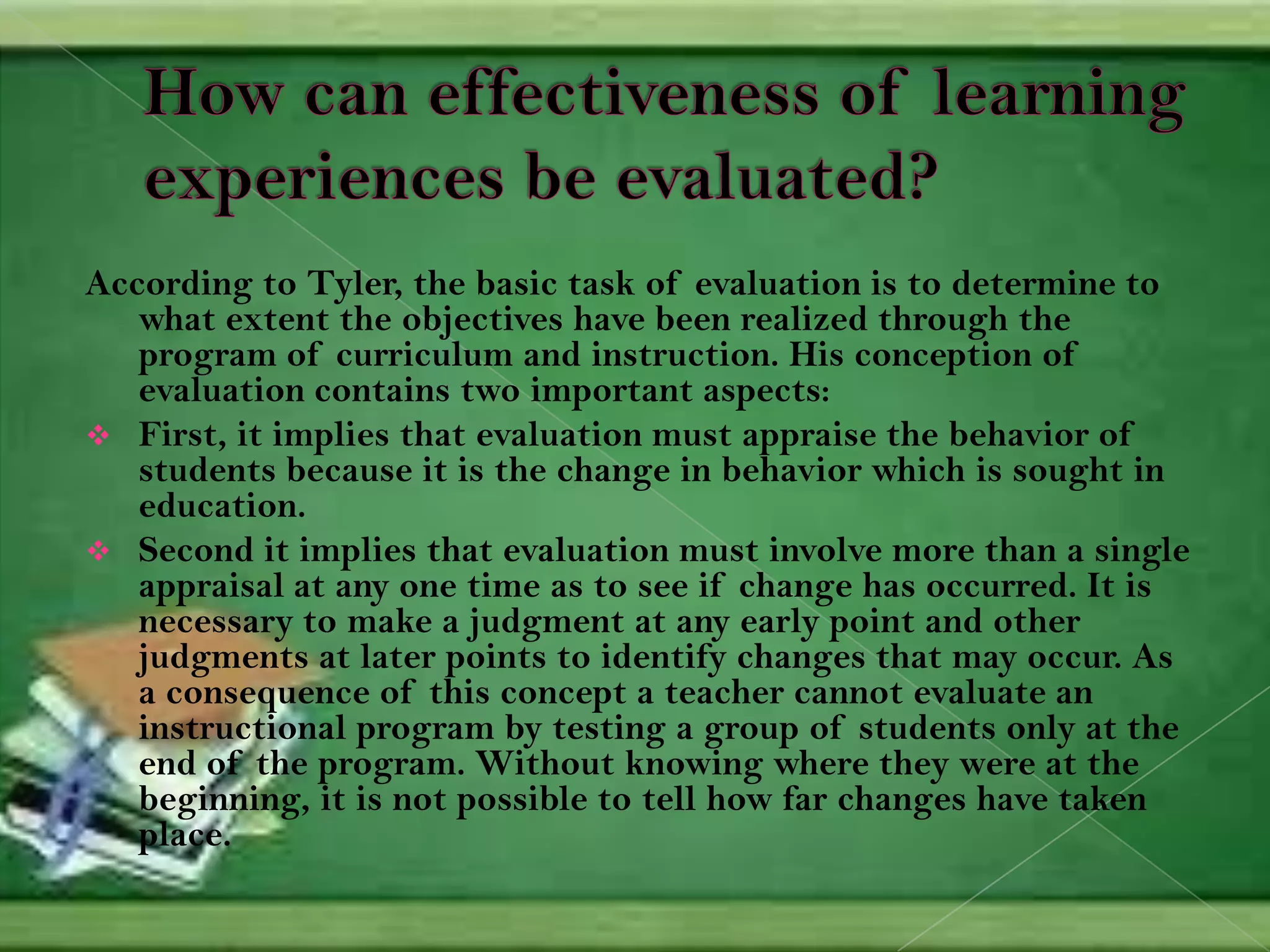 How can effectiveness of learning experiences be evaluated?

According to Tyler, the basic task of evaluation is to determine to what extent the objectives have been realized through the program of curriculum and instruction. His conception of evaluation contains two important aspects:

❖ First, it implies that evaluation must appraise the behavior of students because it is the change in behavior which is sought in education.

❖ Second it implies that evaluation must involve more than a single appraisal at any one time as to see if change has occurred. It is necessary to make a judgment at any early point and other judgments at later points to identify changes that may occur. As a consequence of this concept a teacher cannot evaluate an instructional program by testing a group of students only at the end of the program. Without knowing where they were at the beginning, it is not possible to tell how far changes have taken place.